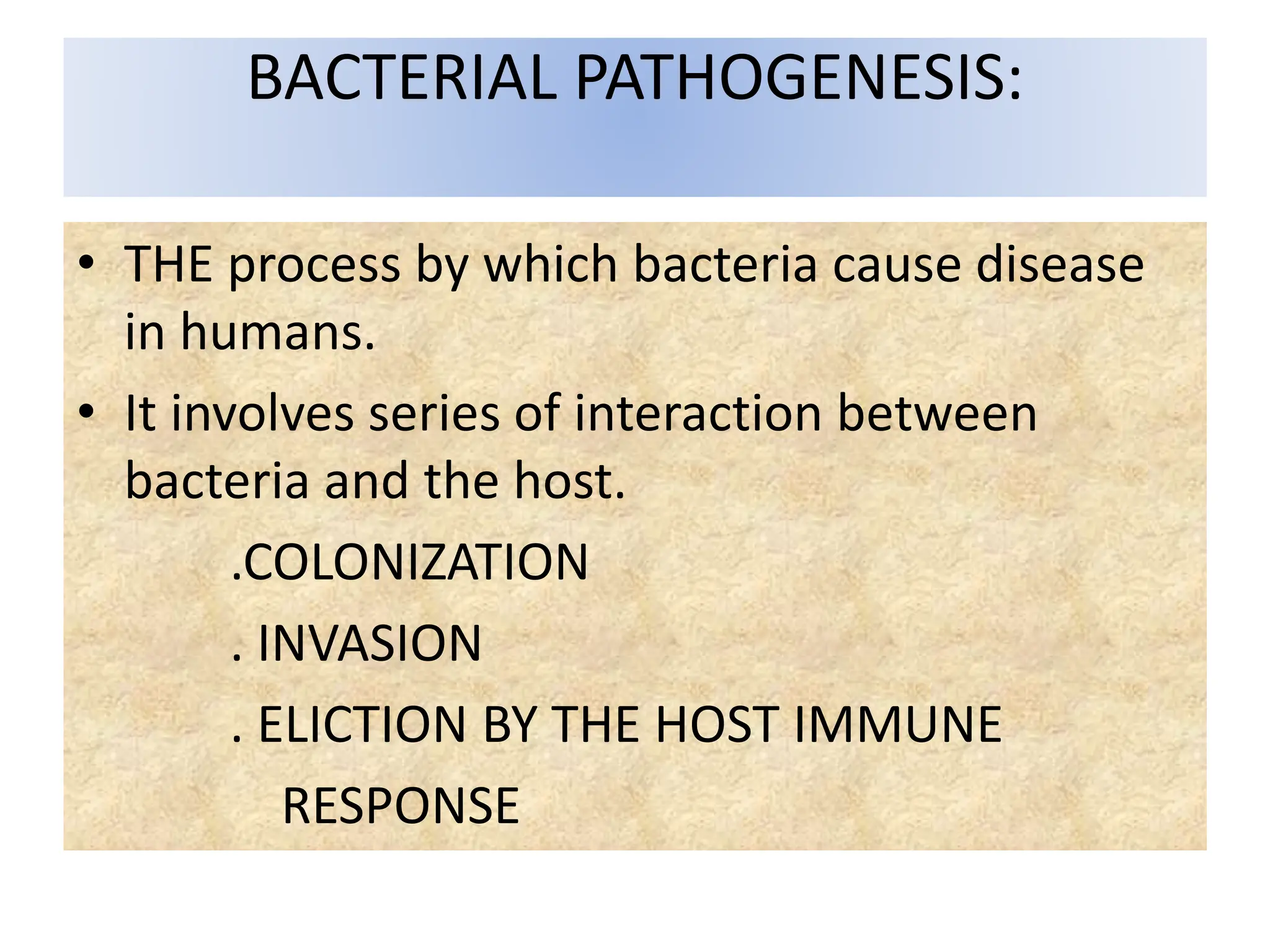 BACTERIAL PATHOGENESIS:

• THE process by which bacteria cause disease in humans.

• It involves series of interaction between bacteria and the host.

.COLONIZATION

. INVASION

. ELICTION BY THE HOST IMMUNE RESPONSE